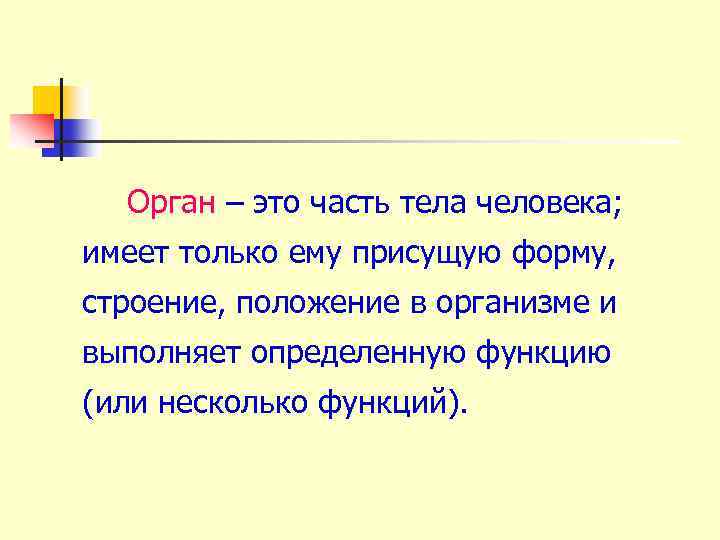 Орган – это часть тела человека; имеет только ему присущую форму, строение, положение в организме и выполняет определенную функцию (или несколько функций).